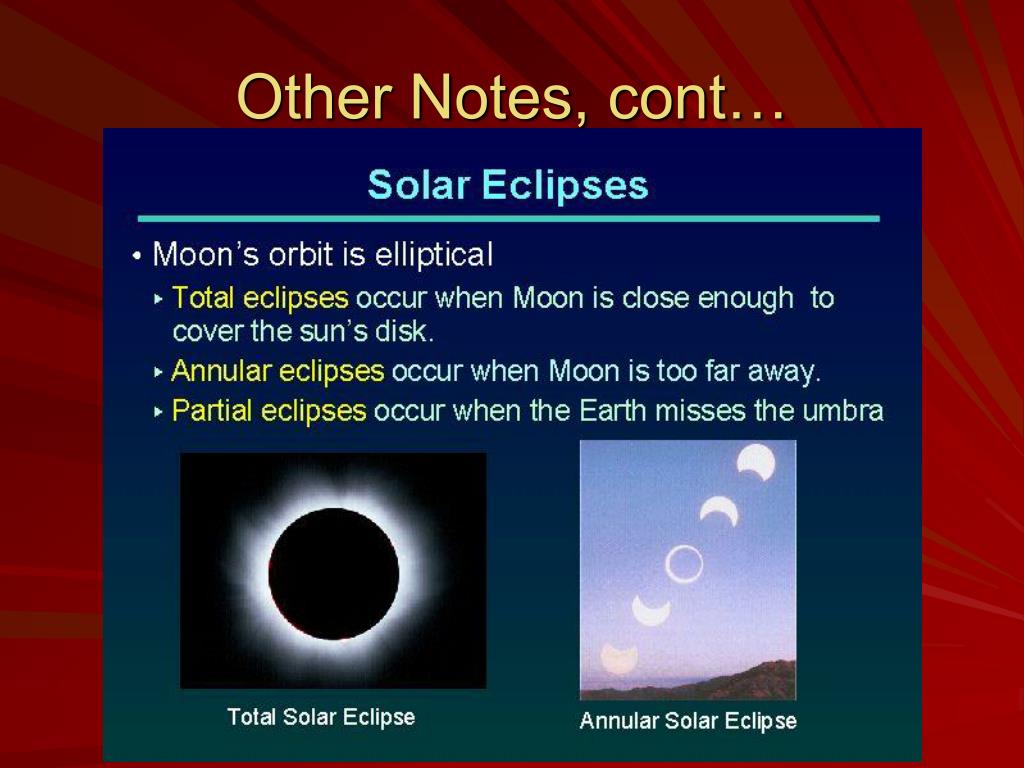 Other Notes, cont…

Solar Eclipses

• Moon's orbit is elliptical
  ▸ Total eclipses occur when Moon is close enough to cover the sun's disk.
  ▸ Annular eclipses occur when Moon is too far away.
  ▸ Partial eclipses occur when the Earth misses the umbra

Total Solar Eclipse

Annular Solar Eclipse